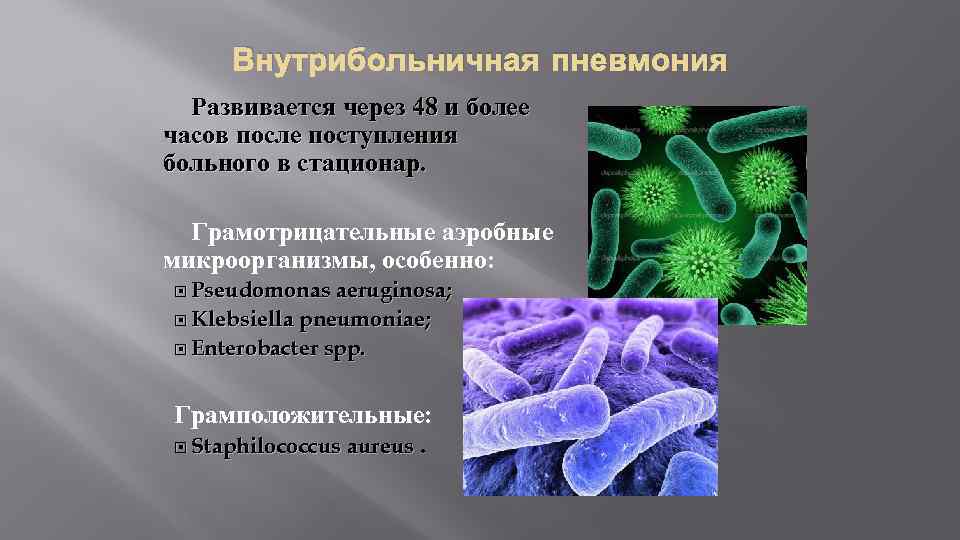 Внутрибольничная пневмония

Развивается через 48 и более часов после поступления больного в стационар.

Грамотрицательные аэробные микроорганизмы, особенно:

Pseudomonas aeruginosa;
Klebsiella pneumoniae;
Enterobacter spp.

Грамположительные:

Staphilococcus aureus .